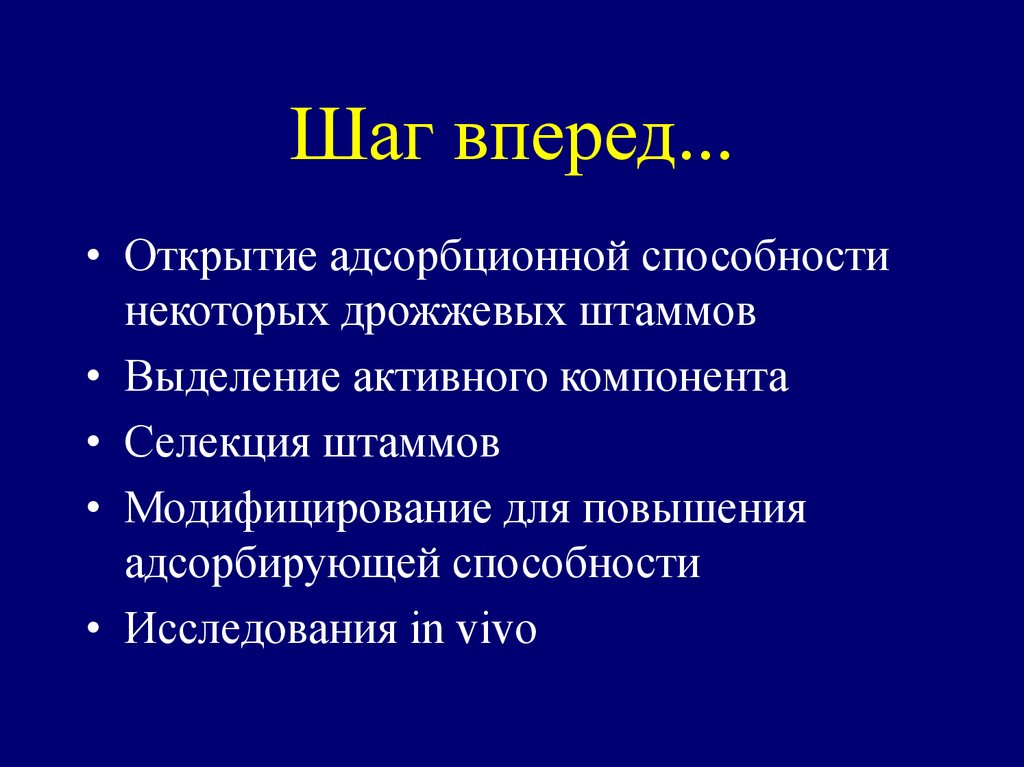 Шаг вперед...

• Открытие адсорбционной способности некоторых дрожжевых штаммов
• Выделение активного компонента
• Селекция штаммов
• Модифицирование для повышения адсорбирующей способности
• Исследования in vivo